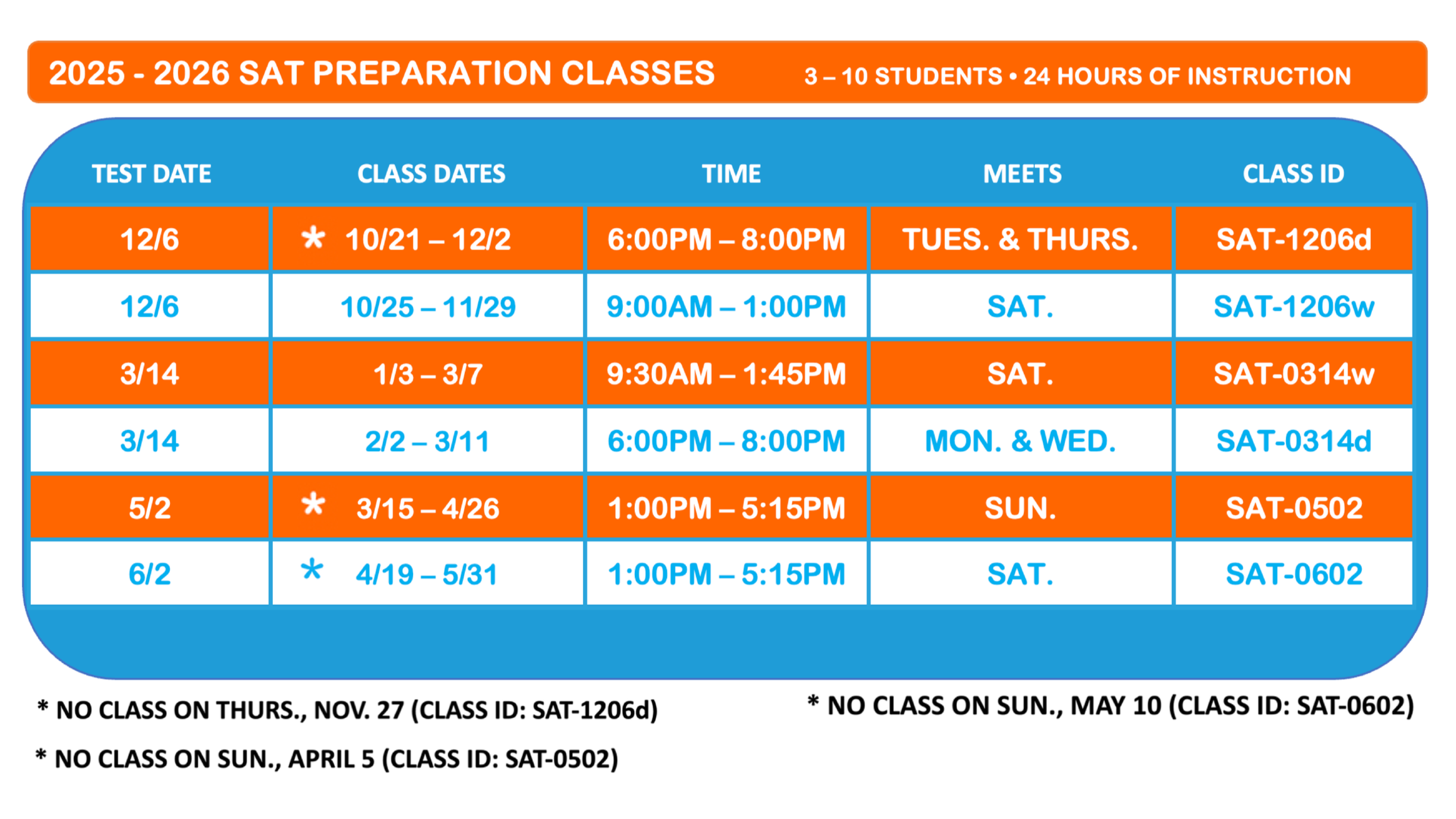 2025 - 2026 SAT PREPARATION CLASSES 3 – 10 STUDENTS • 24 HOURS OF INSTRUCTION

| TEST DATE | CLASS DATES | TIME | MEETS | CLASS ID |
|---|---|---|---|---|
| 12/6 | * 10/21 – 12/2 | 6:00PM – 8:00PM | TUES. & THURS. | SAT-1206d |
| 12/6 | 10/25 – 11/29 | 9:00AM – 1:00PM | SAT. | SAT-1206w |
| 3/14 | 1/3 – 3/7 | 9:30AM – 1:45PM | SAT. | SAT-0314w |
| 3/14 | 2/2 – 3/11 | 6:00PM – 8:00PM | MON. & WED. | SAT-0314d |
| 5/2 | * 3/15 – 4/26 | 1:00PM – 5:15PM | SUN. | SAT-0502 |
| 6/2 | * 4/19 – 5/31 | 1:00PM – 5:15PM | SAT. | SAT-0602 |

* NO CLASS ON THURS., NOV. 27 (CLASS ID: SAT-1206d)

* NO CLASS ON SUN., APRIL 5 (CLASS ID: SAT-0502)

* NO CLASS ON SUN., MAY 10 (CLASS ID: SAT-0602)